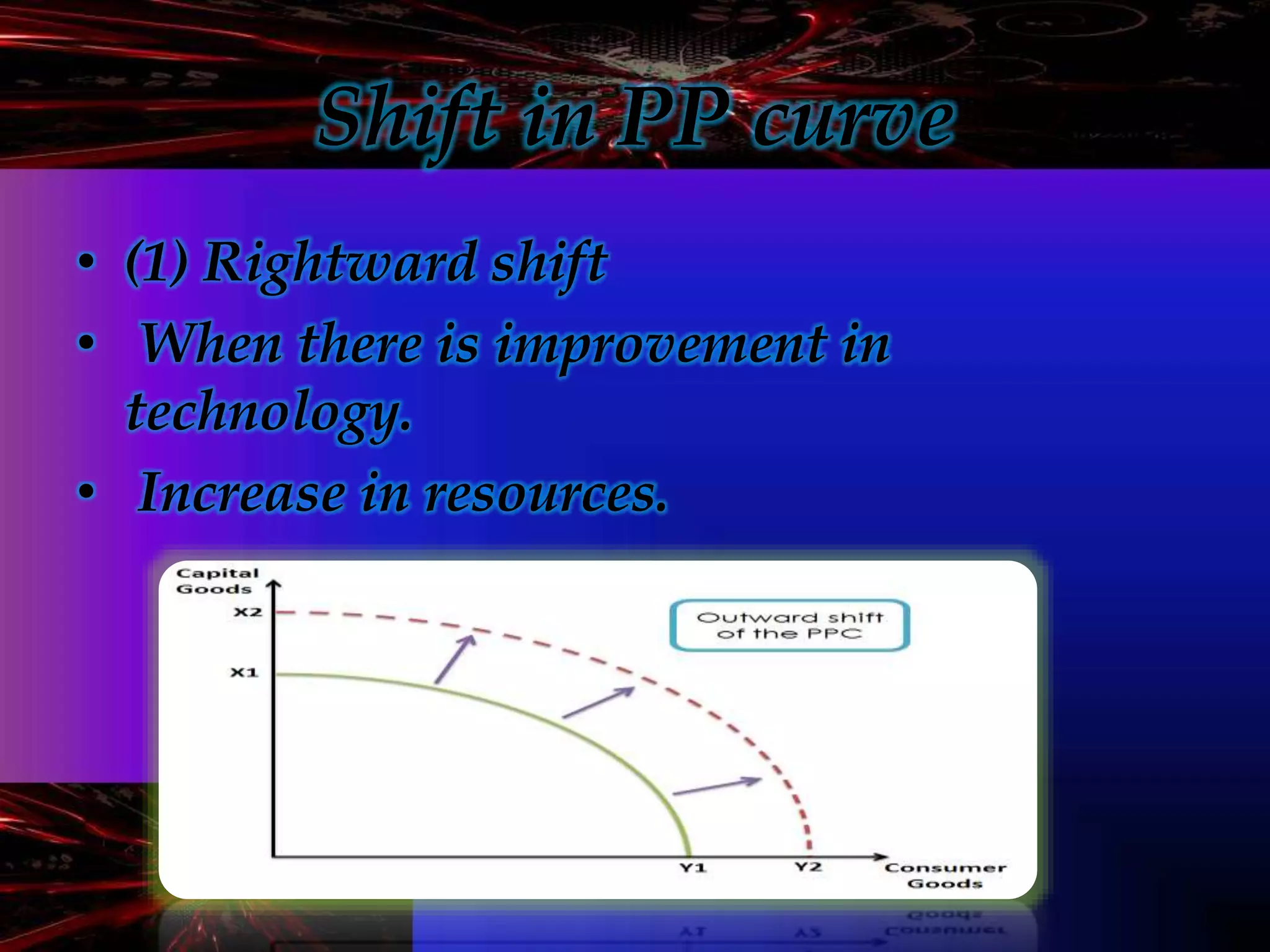 Shift in PP curve

• (1) Rightward shift
• When there is improvement in technology.
• Increase in resources.

Capital Goods
X2
X1
Outward shift of the PPC
Y1
Y2
Consumer Goods